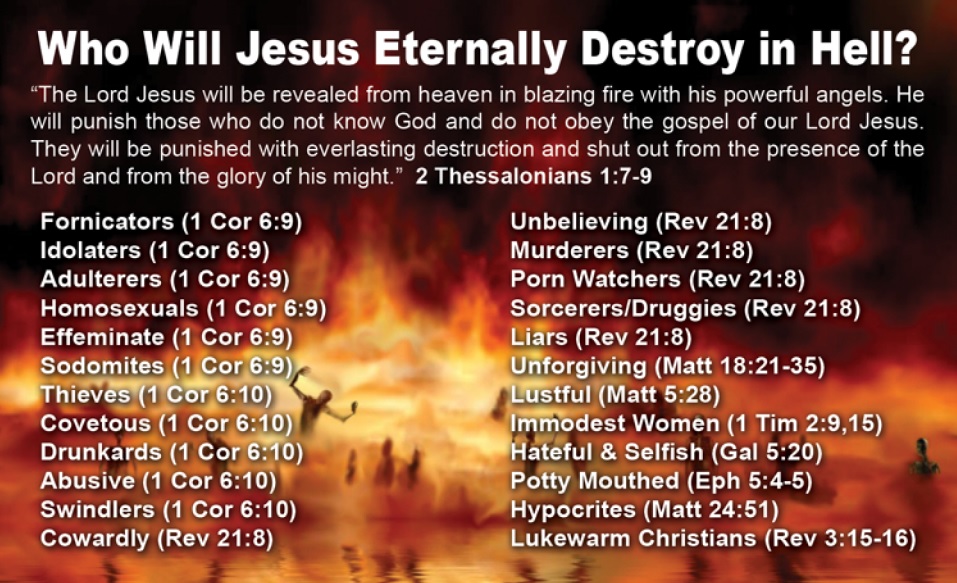 Who Will Jesus Eternally Destroy in Hell?

“The Lord Jesus will be revealed from heaven in blazing fire with his powerful angels. He will punish those who do not know God and do not obey the gospel of our Lord Jesus. They will be punished with everlasting destruction and shut out from the presence of the Lord and from the glory of his might.” 2 Thessalonians 1:7-9

Fornicators (1 Cor 6:9)
Idolaters (1 Cor 6:9)
Adulterers (1 Cor 6:9)
Homosexuals (1 Cor 6:9)
Effeminate (1 Cor 6:9)
Sodomites (1 Cor 6:9)
Thieves (1 Cor 6:10)
Covetous (1 Cor 6:10)
Drunkards (1 Cor 6:10)
Abusive (1 Cor 6:10)
Swindlers (1 Cor 6:10)
Cowardly (Rev 21:8)

Unbelieving (Rev 21:8)
Murderers (Rev 21:8)
Porn Watchers (Rev 21:8)
Sorcerers/Druggies (Rev 21:8)
Liars (Rev 21:8)
Unforgiving (Matt 18:21-35)
Lustful (Matt 5:28)
Immodest Women (1 Tim 2:9,15)
Hateful & Selfish (Gal 5:20)
Potty Mouthed (Eph 5:4-5)
Hypocrites (Matt 24:51)
Lukewarm Christians (Rev 3:15-16)